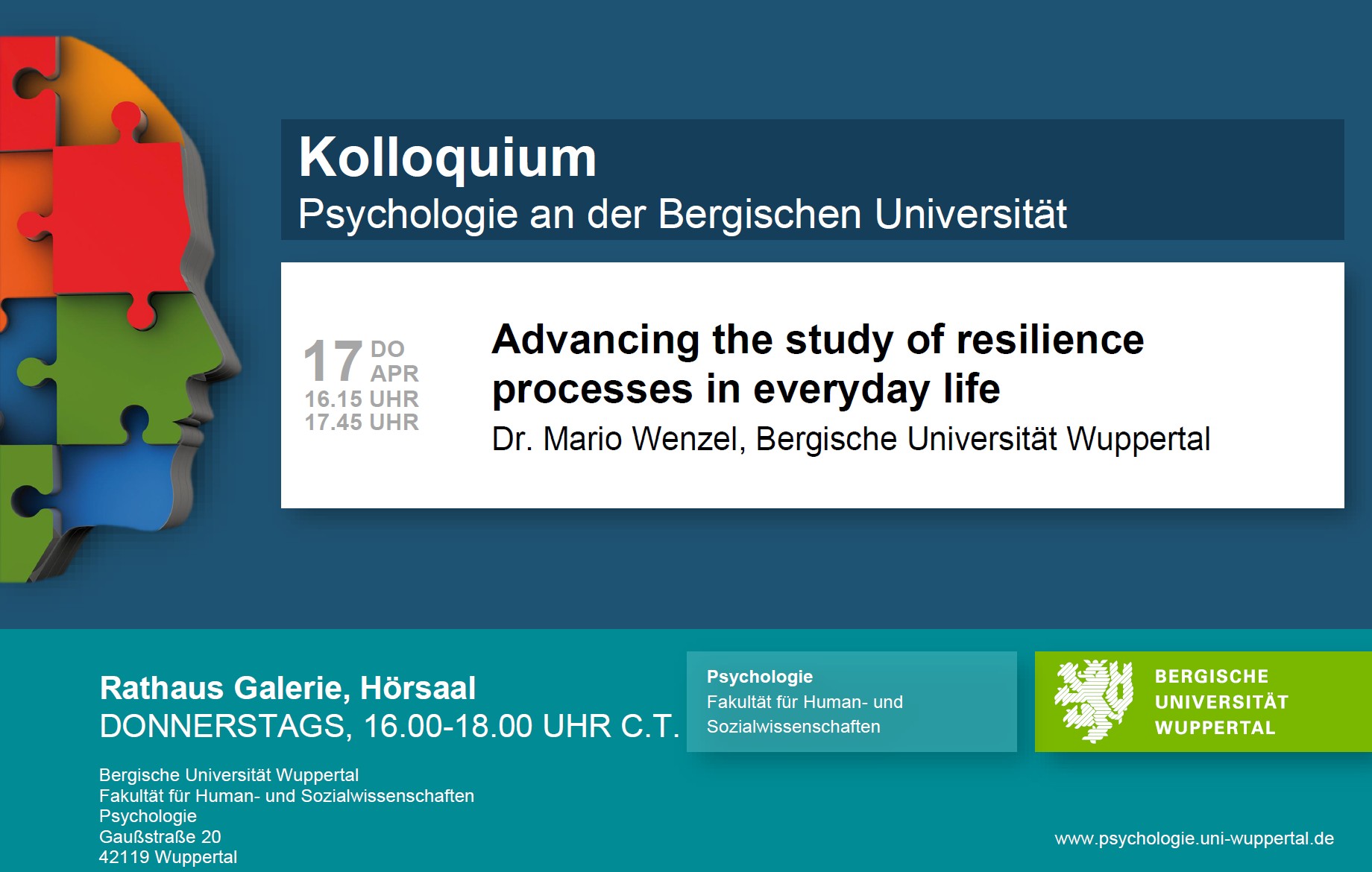 Kolloquium
Psychologie an der Bergischen Universität

17 DO APR
16.15 UHR
17.45 UHR

Advancing the study of resilience processes in everyday life
Dr. Mario Wenzel, Bergische Universität Wuppertal

Rathaus Galerie, Hörsaal
DONNERSTAGS, 16.00-18.00 UHR C.T.

Psychologie
Fakultät für Human- und Sozialwissenschaften

BERGISCHE UNIVERSITÄT WUPPERTAL

Bergische Universität Wuppertal
Fakultät für Human- und Sozialwissenschaften
Psychologie
Gaußstraße 20
42119 Wuppertal

www.psychologie.uni-wuppertal.de